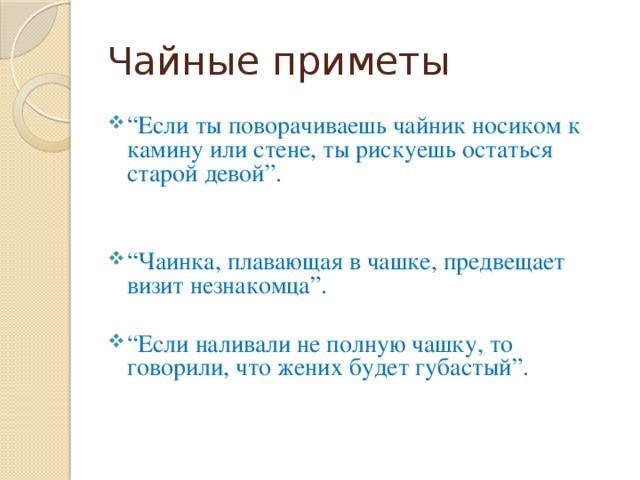 Чайные приметы

“Если ты поворачиваешь чайник носиком к камину или стене, ты рискуешь остаться старой девой”.

“Чаинка, плавающая в чашке, предвещает визит незнакомца”.

“Если наливали не полную чашку, то говорили, что жених будет губастый”.